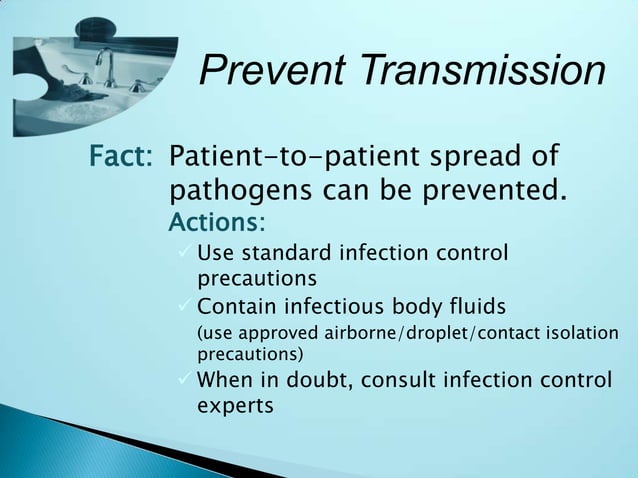 Prevent Transmission

Fact: Patient-to-patient spread of pathogens can be prevented.

Actions:

✓ Use standard infection control precautions

✓ Contain infectious body fluids (use approved airborne/droplet/contact isolation precautions)

✓ When in doubt, consult infection control experts